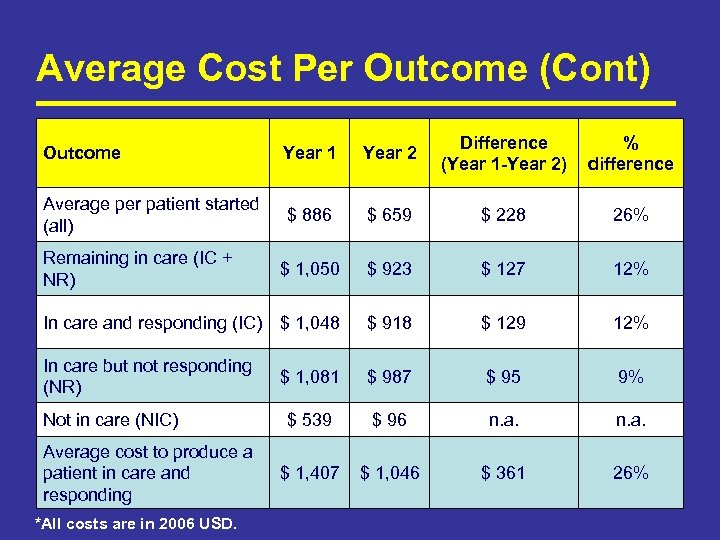 Average Cost Per Outcome (Cont)

| Outcome | Year 1 | Year 2 | Difference (Year 1-Year 2) | % difference |
|---|---|---|---|---|
| Average per patient started (all) | \$ 886 | \$ 659 | \$ 228 | 26% |
| Remaining in care (IC + NR) | \$ 1,050 | \$ 923 | \$ 127 | 12% |
| In care and responding (IC) | \$ 1,048 | \$ 918 | \$ 129 | 12% |
| In care but not responding (NR) | \$ 1,081 | \$ 987 | \$ 95 | 9% |
| Not in care (NIC) | \$ 539 | \$ 96 | n.a. | n.a. |
| Average cost to produce a patient in care and responding | \$ 1,407 | \$ 1,046 | \$ 361 | 26% |

*All costs are in 2006 USD.